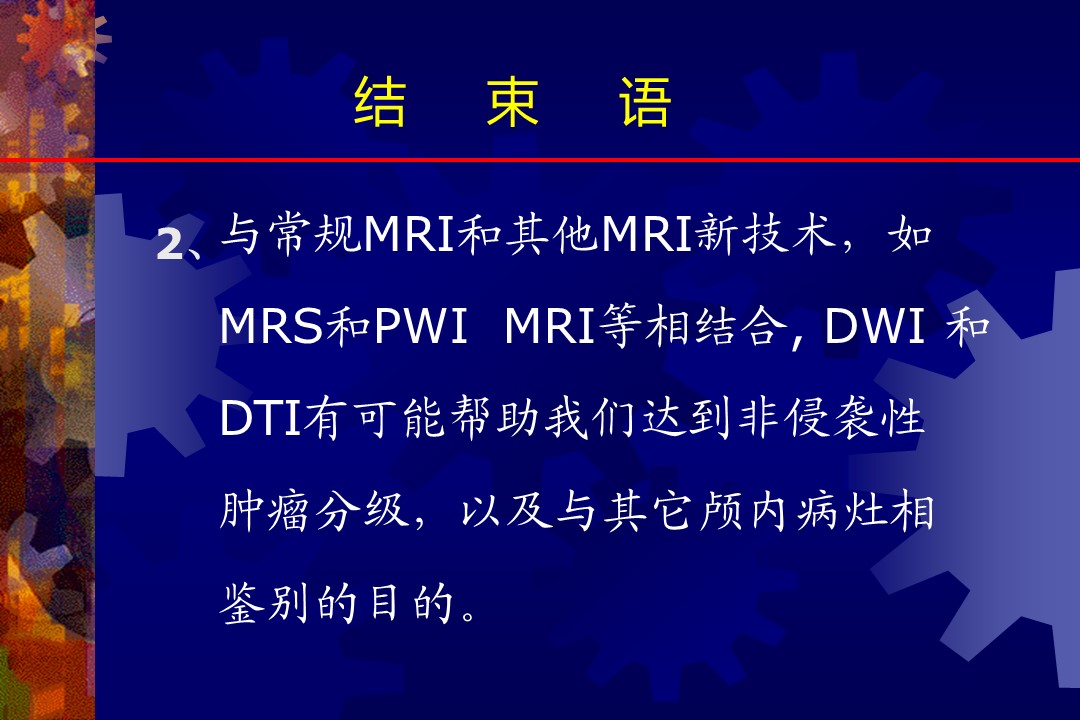 结 束 语

2、与常规MRI和其他MRI新技术，如MRS和PWI MRI等相结合, DWI 和DTI有可能帮助我们达到非侵袭性肿瘤分级，以及与其它颅内病灶相鉴别的目的。